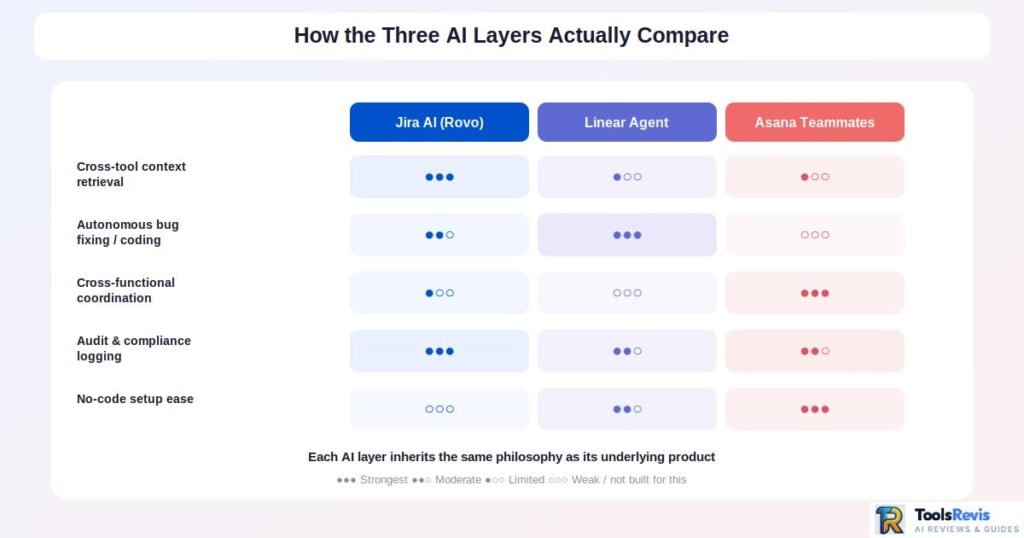 How the Three AI Layers Actually Compare

| | Jira AI (Rovo) | Linear Agent | Asana Teammates |
|---|---|---|---|
| Cross-tool context retrieval | ●●● | ●○○ | ●○○ |
| Autonomous bug fixing / coding | ●●○ | ●●● | ○○○ |
| Cross-functional coordination | ●○○ | ○○○ | ●●● |
| Audit & compliance logging | ●●● | ●●○ | ●●○ |
| No-code setup ease | ○○○ | ●●○ | ●●● |

Each AI layer inherits the same philosophy as its underlying product

●●● Strongest ●●○ Moderate ●○○ Limited ○○○ Weak / not built for this

ToolsRevis
AI REVIEWS & GUIDES